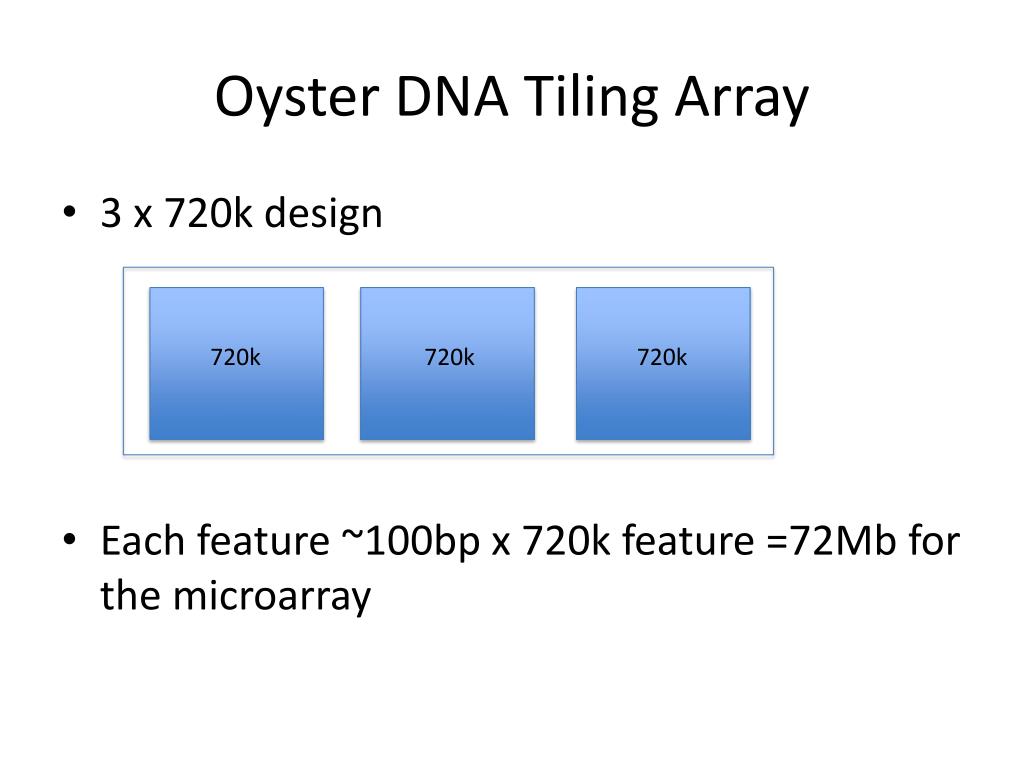 Oyster DNA Tiling Array

• 3 x 720k design

720k

720k

720k

• Each feature ~100bp x 720k feature =72Mb for the microarray